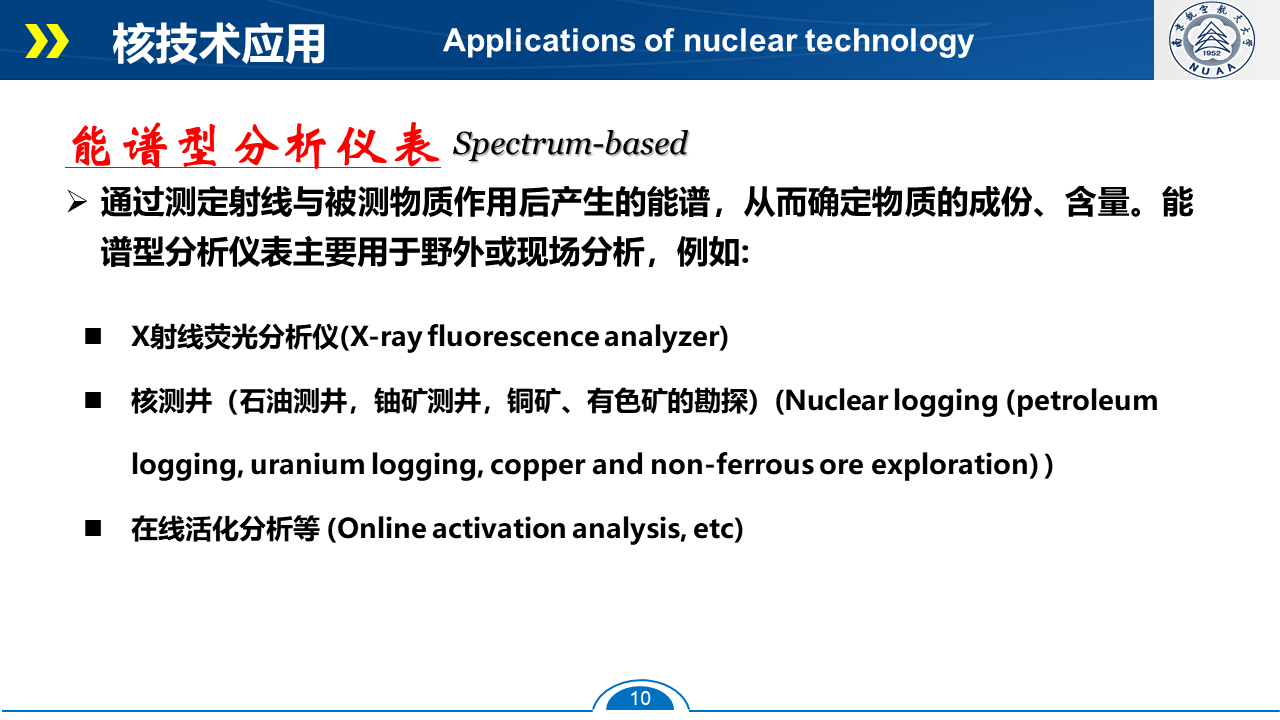 核技术应用 Applications of nuclear technology

南京航空航天大学 1952 NUAA

能谱型分析仪表 Spectrum-based

➢ 通过测定射线与被测物质作用后产生的能谱，从而确定物质的成份、含量。能谱型分析仪表主要用于野外或现场分析，例如:

■ X射线荧光分析仪(X-ray fluorescence analyzer)

■ 核测井（石油测井，铀矿测井，铜矿、有色矿的勘探）(Nuclear logging (petroleum logging, uranium logging, copper and non-ferrous ore exploration) )

■ 在线活化分析等 (Online activation analysis, etc)

10